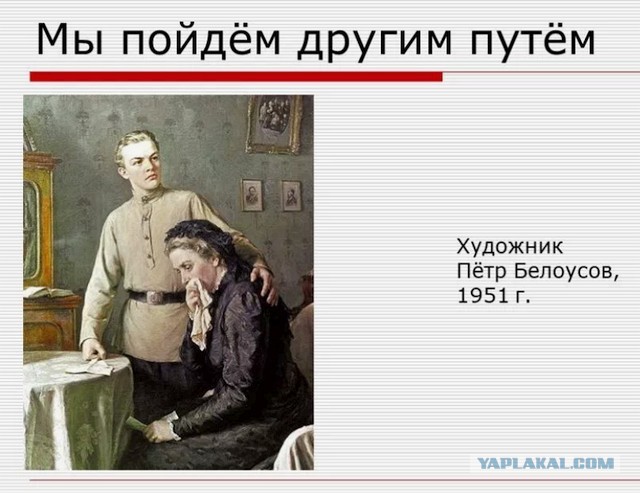 Мы пойдём другим путём

Художник
Пётр Белоусов,
1951 г.

YAPLAKAL.COM